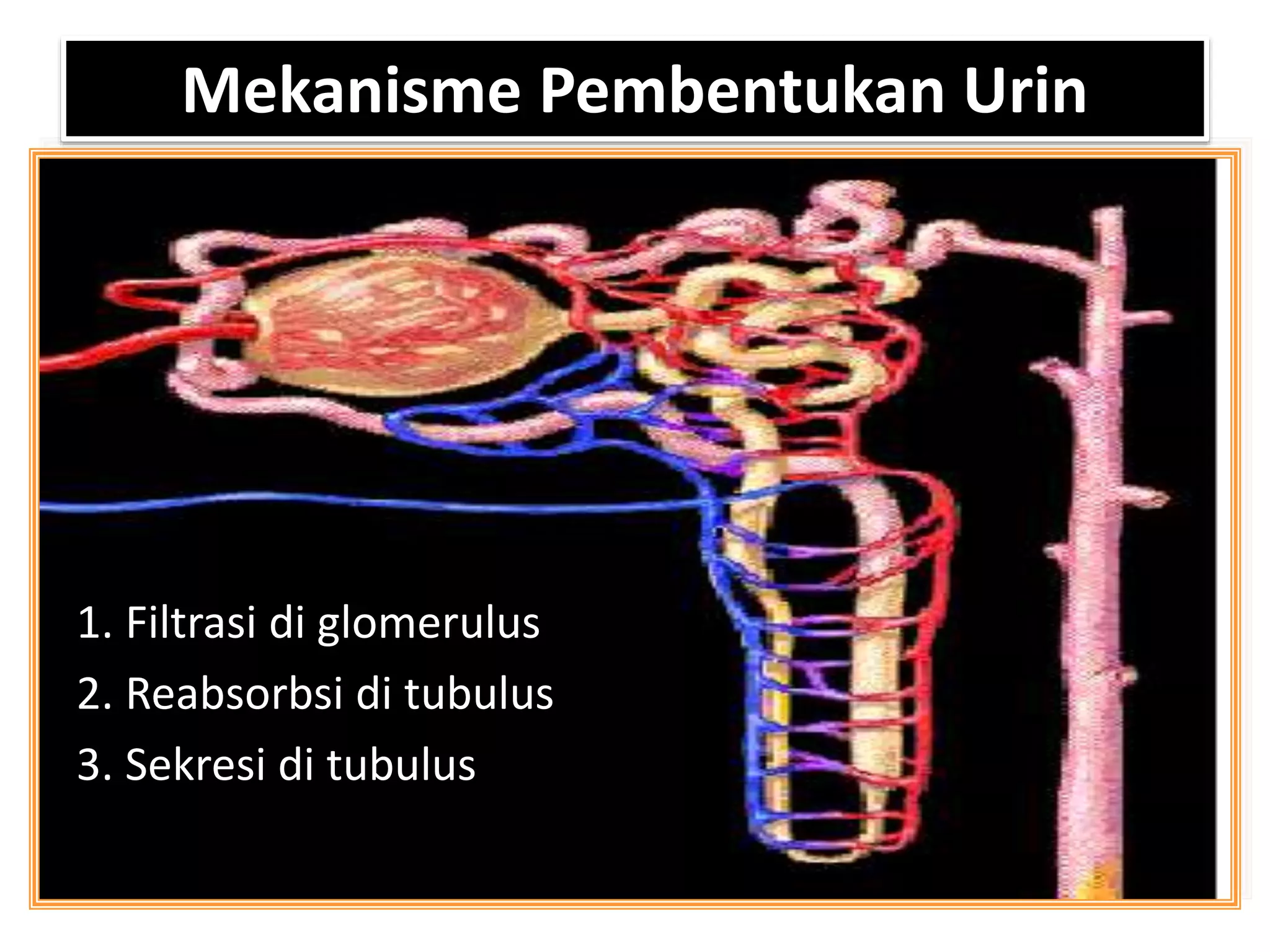 Mekanisme Pembentukan Urin

1. Filtrasi di glomerulus
2. Reabsorbsi di tubulus
3. Sekresi di tubulus